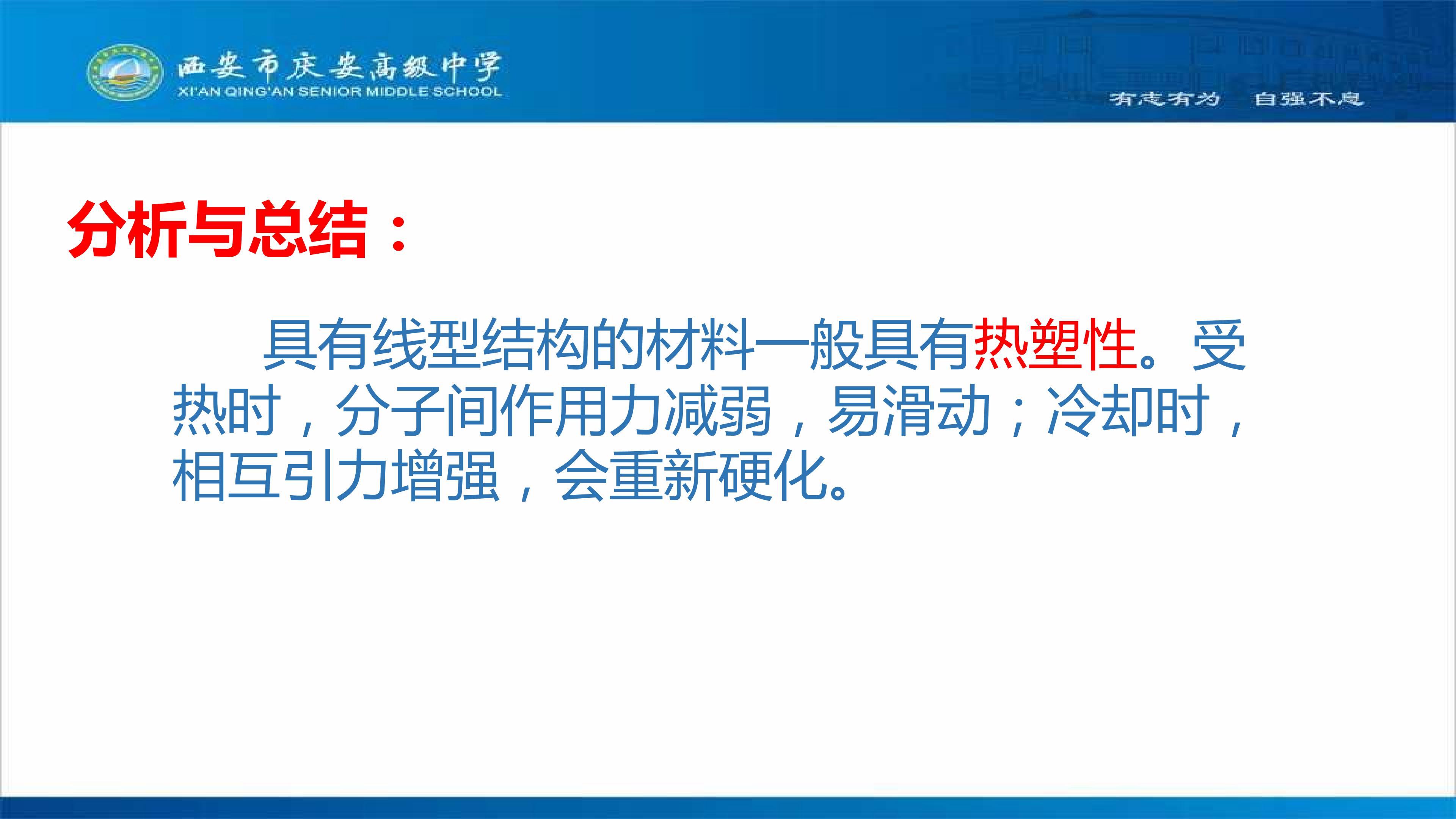 西安市庆安高级中学
XI'AN QING'AN SENIOR MIDDLE SCHOOL

有志有为 自强不息

分析与总结：

具有线型结构的材料一般具有热塑性。受热时，分子间作用力减弱，易滑动；冷却时，相互引力增强，会重新硬化。